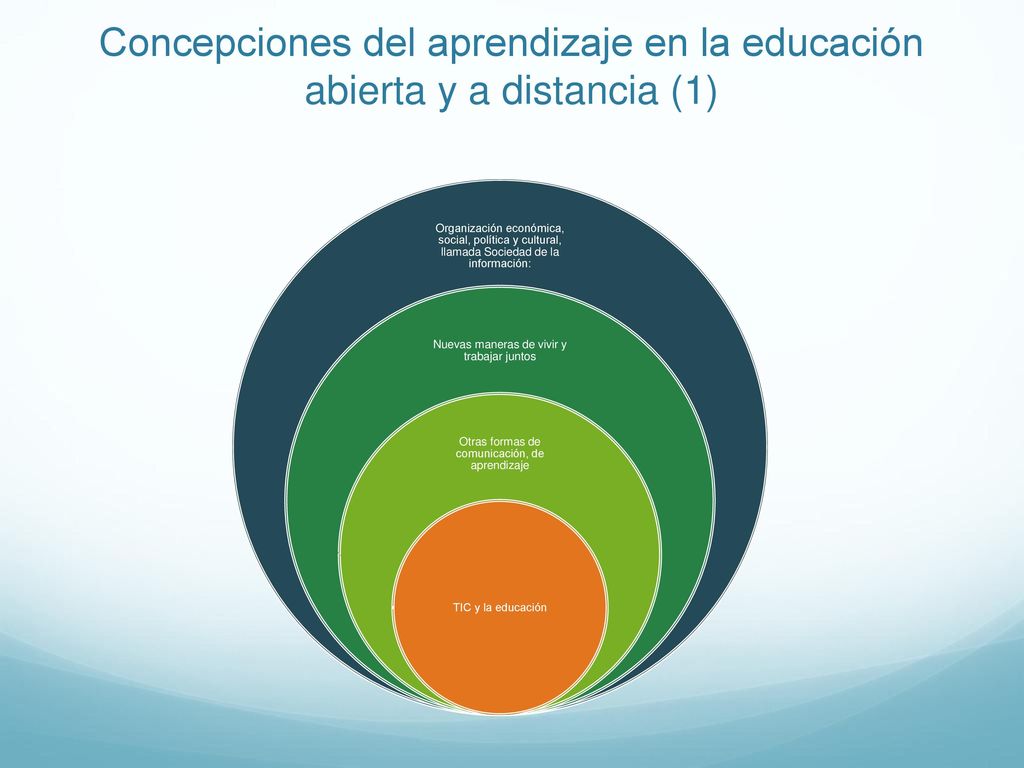 Concepciones del aprendizaje en la educación abierta y a distancia (1)

Organización económica, social, política y cultural, llamada Sociedad de la información:

Nuevas maneras de vivir y trabajar juntos

Otras formas de comunicación, de aprendizaje

TIC y la educación